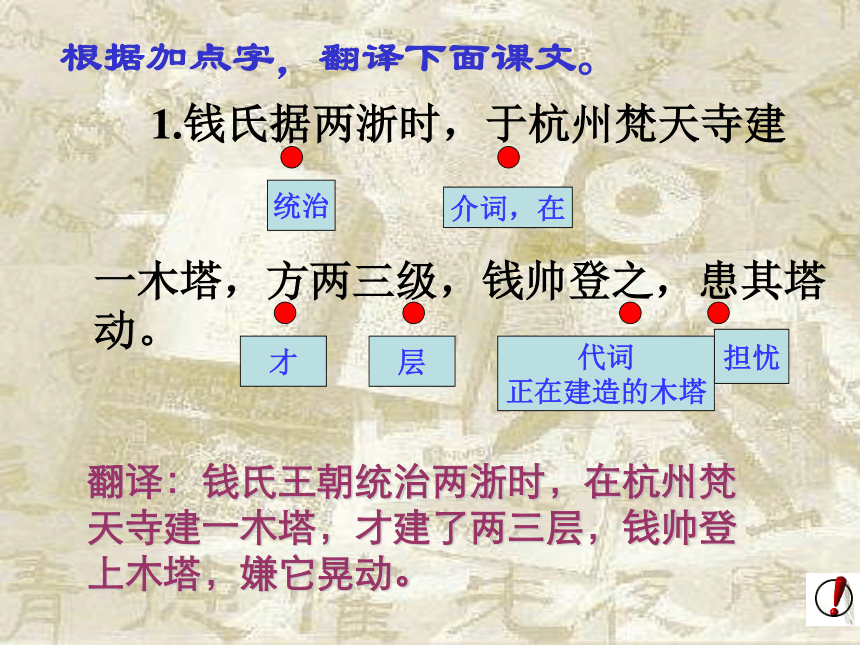 根据加点字，翻译下面课文。

1.钱氏据两浙时，于杭州梵天寺建

统治

介词，在

一木塔，方两三级，钱帅登之，患其塔动。

才

层

代词
正在建造的木塔

担忧

翻译：钱氏王朝统治两浙时，在杭州梵天寺建一木塔，才建了两三层，钱帅登上木塔，嫌它晃动。